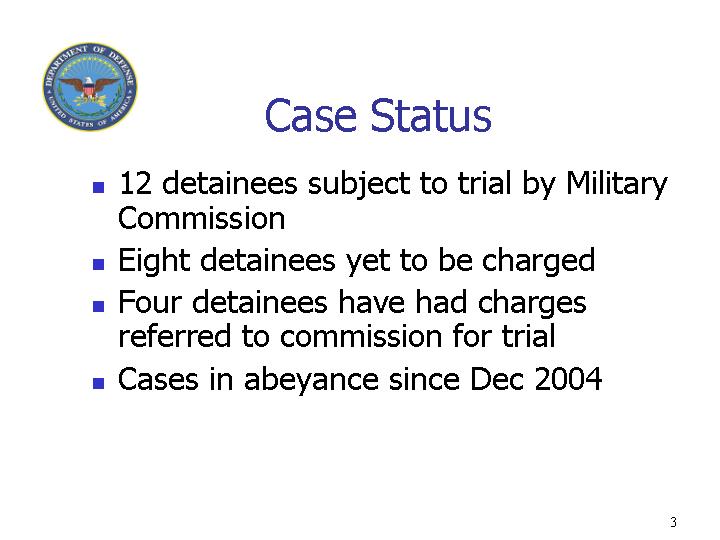 DEPARTMENT OF DEFENSE
UNITED STATES OF AMERICA

Case Status

- 12 detainees subject to trial by Military Commission
- Eight detainees yet to be charged
- Four detainees have had charges referred to commission for trial
- Cases in abeyance since Dec 2004

3